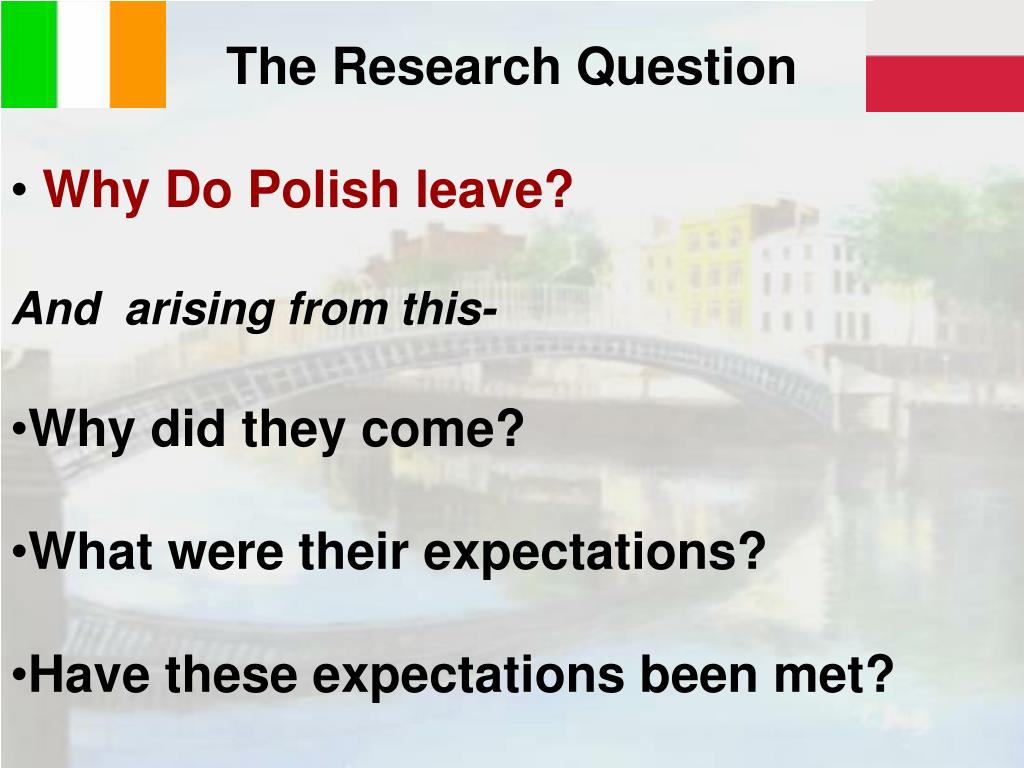 The Research Question

• Why Do Polish leave?

And arising from this-

•Why did they come?

•What were their expectations?

•Have these expectations been met?